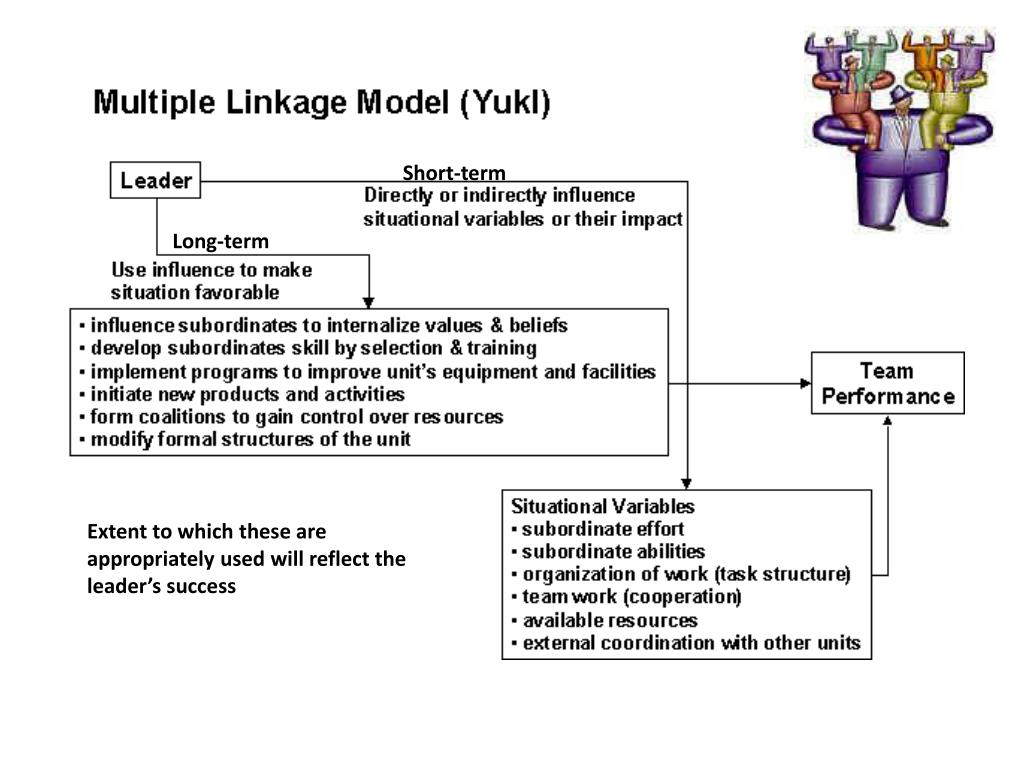 Multiple Linkage Model (Yukl)

Leader

Short-term
Directly or indirectly influence situational variables or their impact

Long-term
Use influence to make situation favorable

▪ influence subordinates to internalize values & beliefs
▪ develop subordinates skill by selection & training
▪ implement programs to improve unit's equipment and facilities
▪ initiate new products and activities
▪ form coalitions to gain control over resources
▪ modify formal structures of the unit

Team Performance

Situational Variables
▪ subordinate effort
▪ subordinate abilities
▪ organization of work (task structure)
▪ team work (cooperation)
▪ available resources
▪ external coordination with other units

Extent to which these are appropriately used will reflect the leader's success